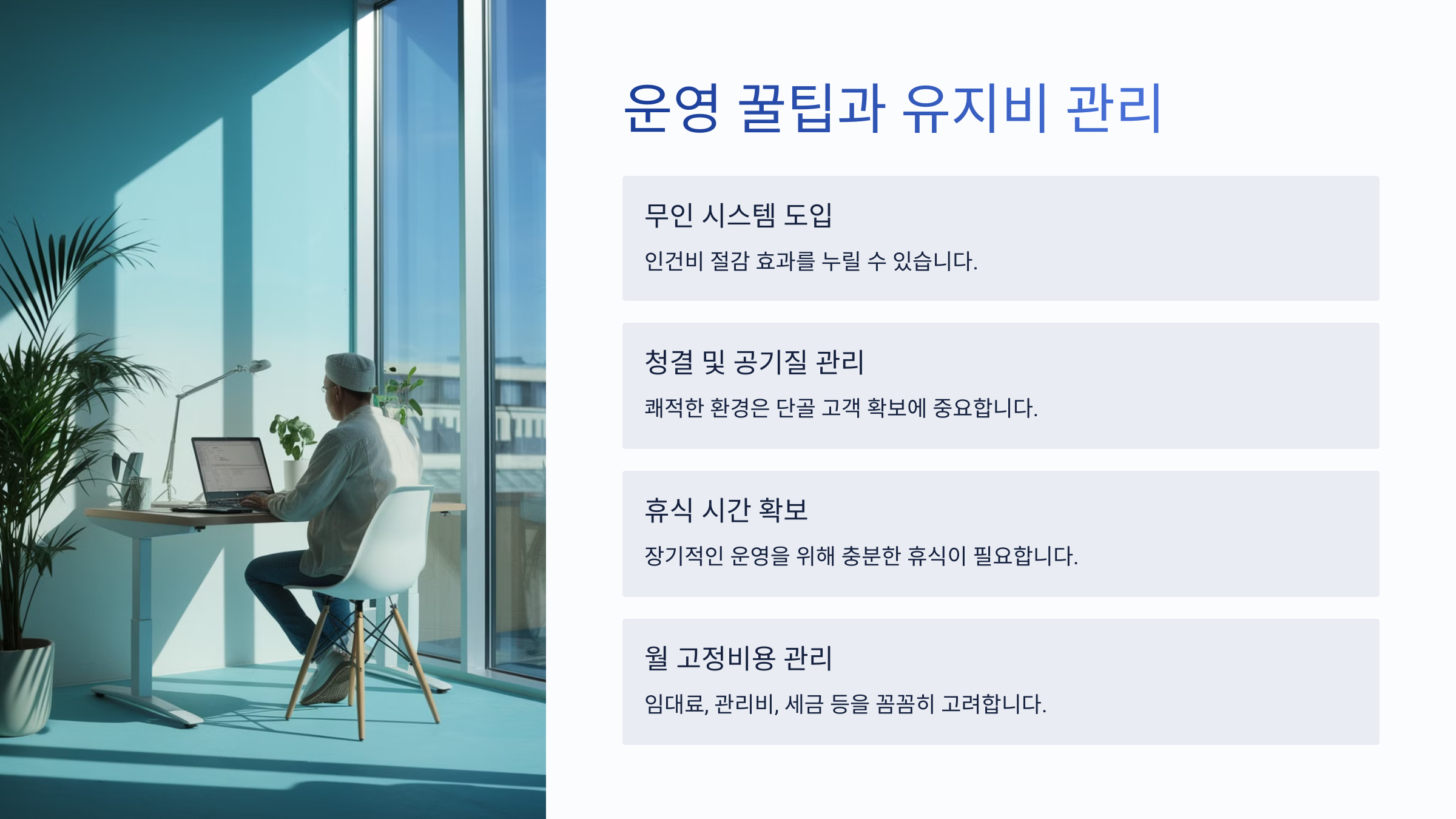 운영 꿀팁과 유지비 관리

무인 시스템 도입

인건비 절감 효과를 누릴 수 있습니다.

청결 및 공기질 관리

쾌적한 환경은 단골 고객 확보에 중요합니다.

휴식 시간 확보

장기적인 운영을 위해 충분한 휴식이 필요합니다.

월 고정비용 관리

임대료, 관리비, 세금 등을 꼼꼼히 고려합니다.